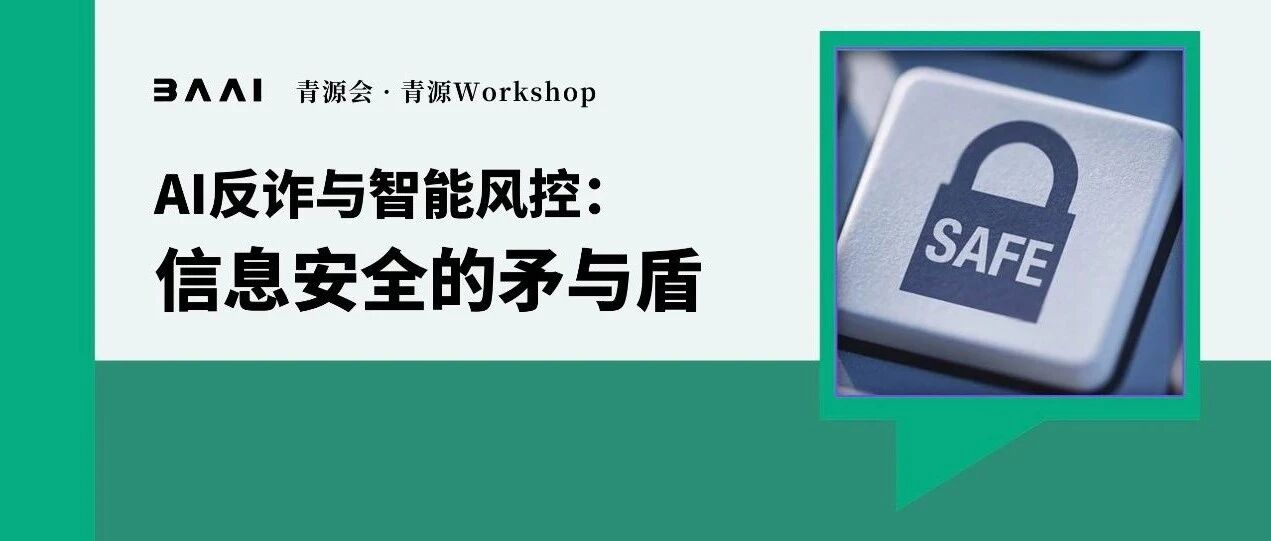 BAAI 青源会 · 青源Workshop

AI反诈与智能风控：
信息安全的矛与盾

SAFE